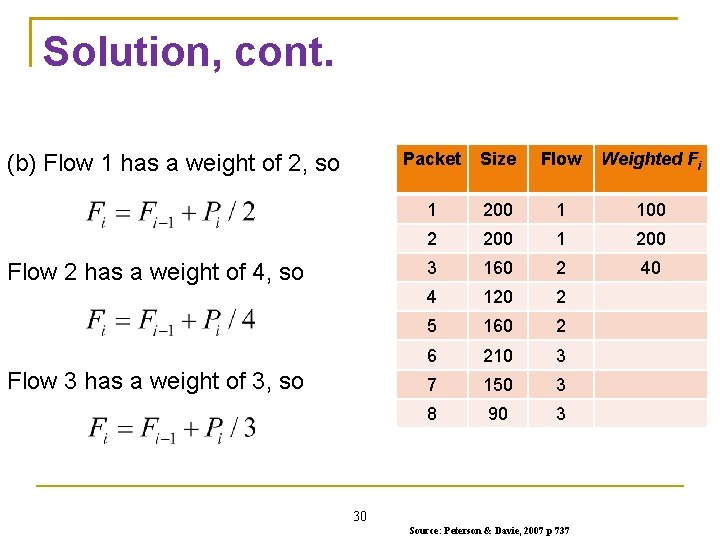 Solution, cont.

(b) Flow 1 has a weight of 2, so

$F_i = F_{i-1} + P_i / 2$

Flow 2 has a weight of 4, so

$F_i = F_{i-1} + P_i / 4$

Flow 3 has a weight of 3, so

$F_i = F_{i-1} + P_i / 3$

| Packet | Size | Flow | Weighted $F_i$ |
|---|---|---|---|
| 1 | 200 | 1 | 100 |
| 2 | 200 | 1 | 200 |
| 3 | 160 | 2 | 40 |
| 4 | 120 | 2 | |
| 5 | 160 | 2 | |
| 6 | 210 | 3 | |
| 7 | 150 | 3 | |
| 8 | 90 | 3 | |

30

Source: Peterson & Davie, 2007 p 737